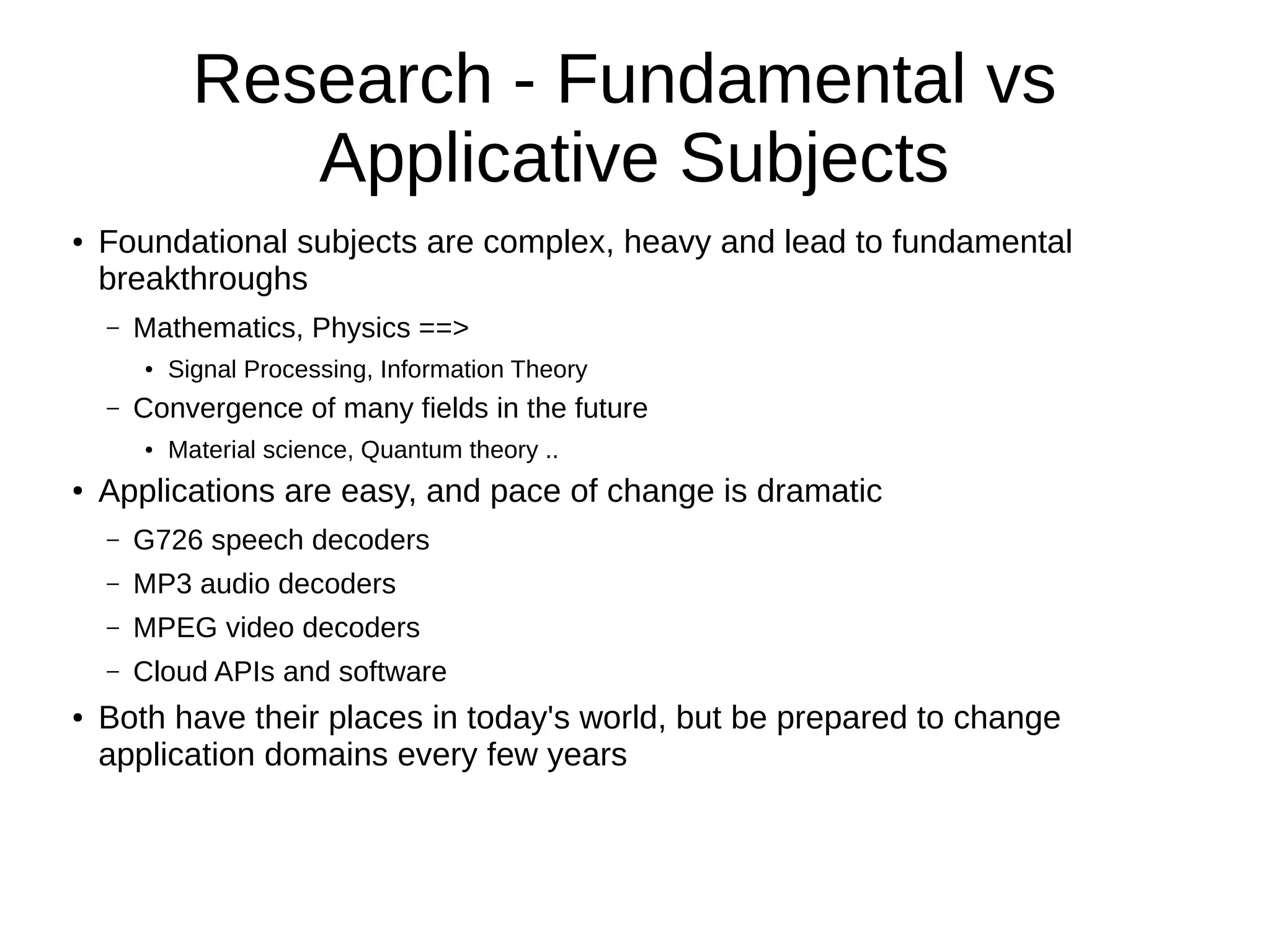 Research - Fundamental vs Applicative Subjects

• Foundational subjects are complex, heavy and lead to fundamental breakthroughs

– Mathematics, Physics ==>

• Signal Processing, Information Theory

– Convergence of many fields in the future

• Material science, Quantum theory ..

• Applications are easy, and pace of change is dramatic

– G726 speech decoders

– MP3 audio decoders

– MPEG video decoders

– Cloud APIs and software

• Both have their places in today's world, but be prepared to change application domains every few years